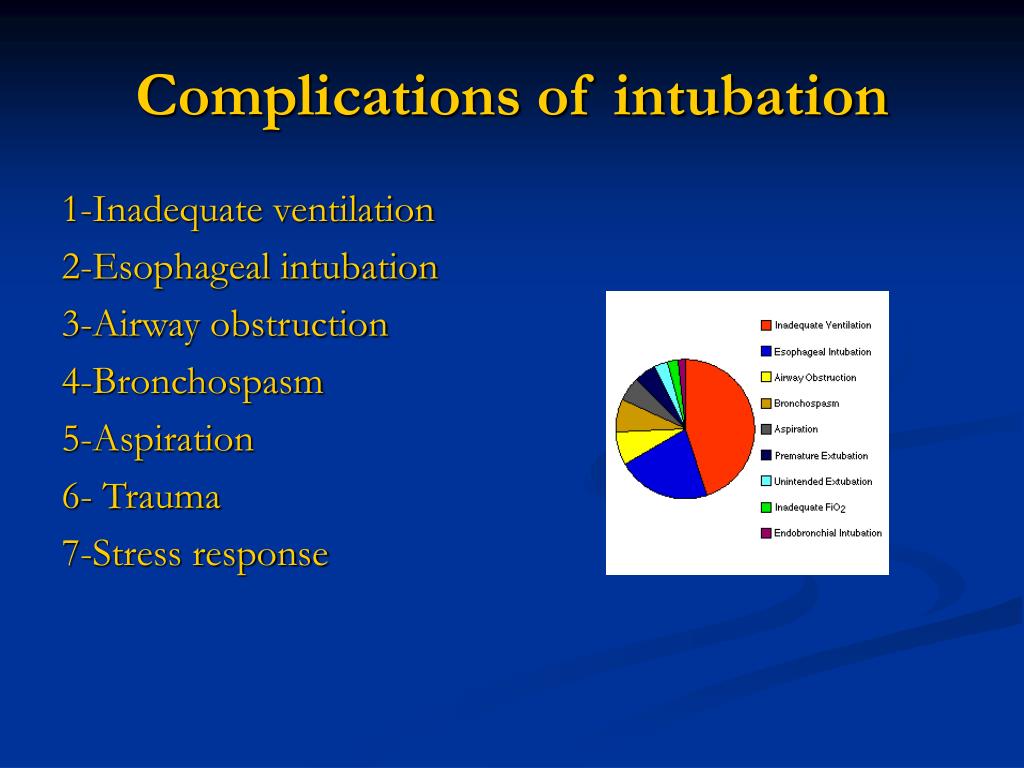 Complications of intubation

1-Inadequate ventilation
2-Esophageal intubation
3-Airway obstruction
4-Bronchospasm
5-Aspiration
6- Trauma
7-Stress response

Inadequate Ventilation
Esophageal Intubation
Airway Obstruction
Bronchospasm
Aspiration
Premature Extubation
Unintended Extubation
Inadequate $FiO_2$
Endobronchial Intubation